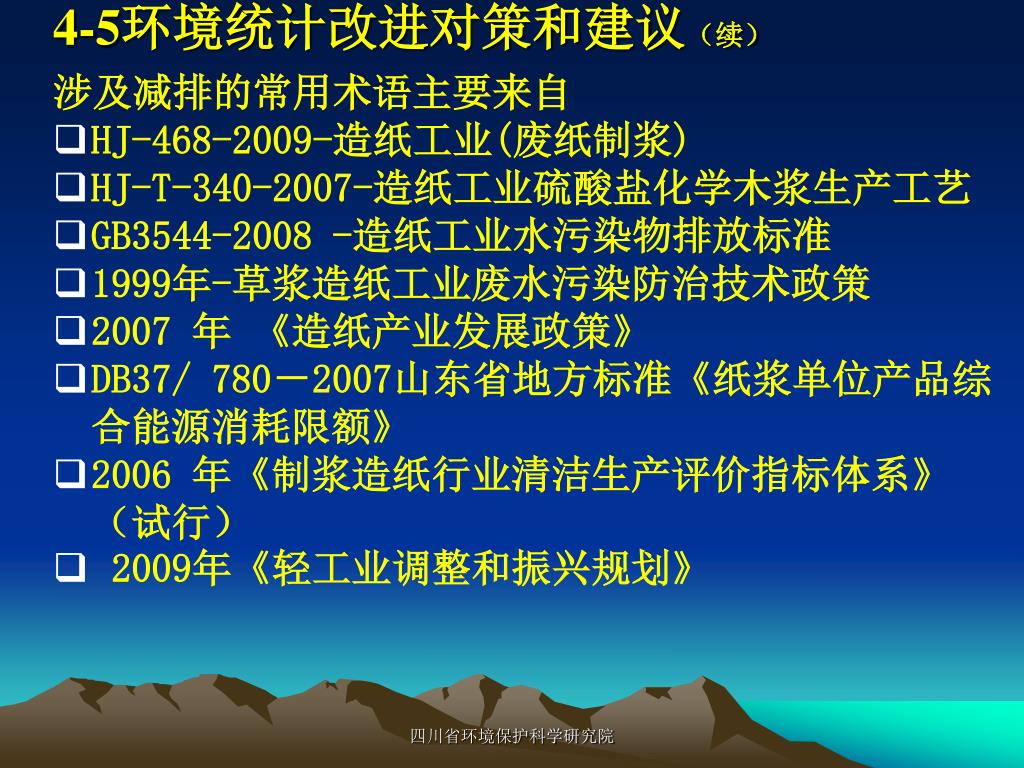 4-5环境统计改进对策和建议（续）

涉及减排的常用术语主要来自

❑HJ-468-2009-造纸工业(废纸制浆)

❑HJ-T-340-2007-造纸工业硫酸盐化学木浆生产工艺

❑GB3544-2008 -造纸工业水污染物排放标准

❑1999年-草浆造纸工业废水污染防治技术政策

❑2007 年 《造纸产业发展政策》

❑DB37/ 780－2007山东省地方标准《纸浆单位产品综合能源消耗限额》

❑2006 年《制浆造纸行业清洁生产评价指标体系》（试行）

❑ 2009年《轻工业调整和振兴规划》

四川省环境保护科学研究院